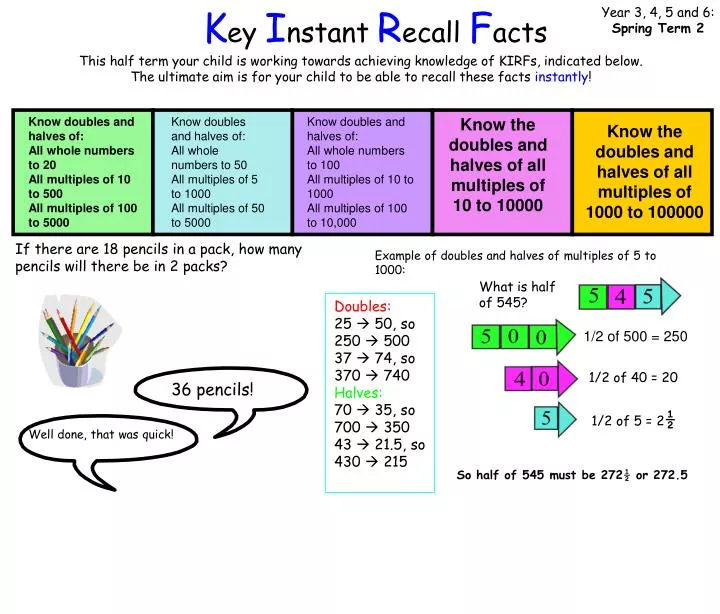 Key Instant Recall Facts

Year 3, 4, 5 and 6:
Spring Term 2

This half term your child is working towards achieving knowledge of KIRFs, indicated below.
The ultimate aim is for your child to be able to recall these facts instantly!

| Know doubles and halves of: All whole numbers to 20 All multiples of 10 to 500 All multiples of 100 to 5000 | Know doubles and halves of: All whole numbers to 50 All multiples of 5 to 1000 All multiples of 50 to 5000 | Know doubles and halves of: All whole numbers to 100 All multiples of 10 to 1000 All multiples of 100 to 10,000 | Know the doubles and halves of all multiples of 10 to 10000 | Know the doubles and halves of all multiples of 1000 to 100000 |
|---|---|---|---|---|

If there are 18 pencils in a pack, how many pencils will there be in 2 packs?

36 pencils!

Well done, that was quick!

Example of doubles and halves of multiples of 5 to 1000:

Doubles:
25 → 50, so
250 → 500
37 → 74, so
370 → 740
Halves:
70 → 35, so
700 → 350
43 → 21.5, so
430 → 215

What is half of 545?

5 4 5

5 0 0
1/2 of 500 = 250

4 0
1/2 of 40 = 20

5
1/2 of 5 = $2\frac{1}{2}$

So half of 545 must be $272\frac{1}{2}$ or 272.5